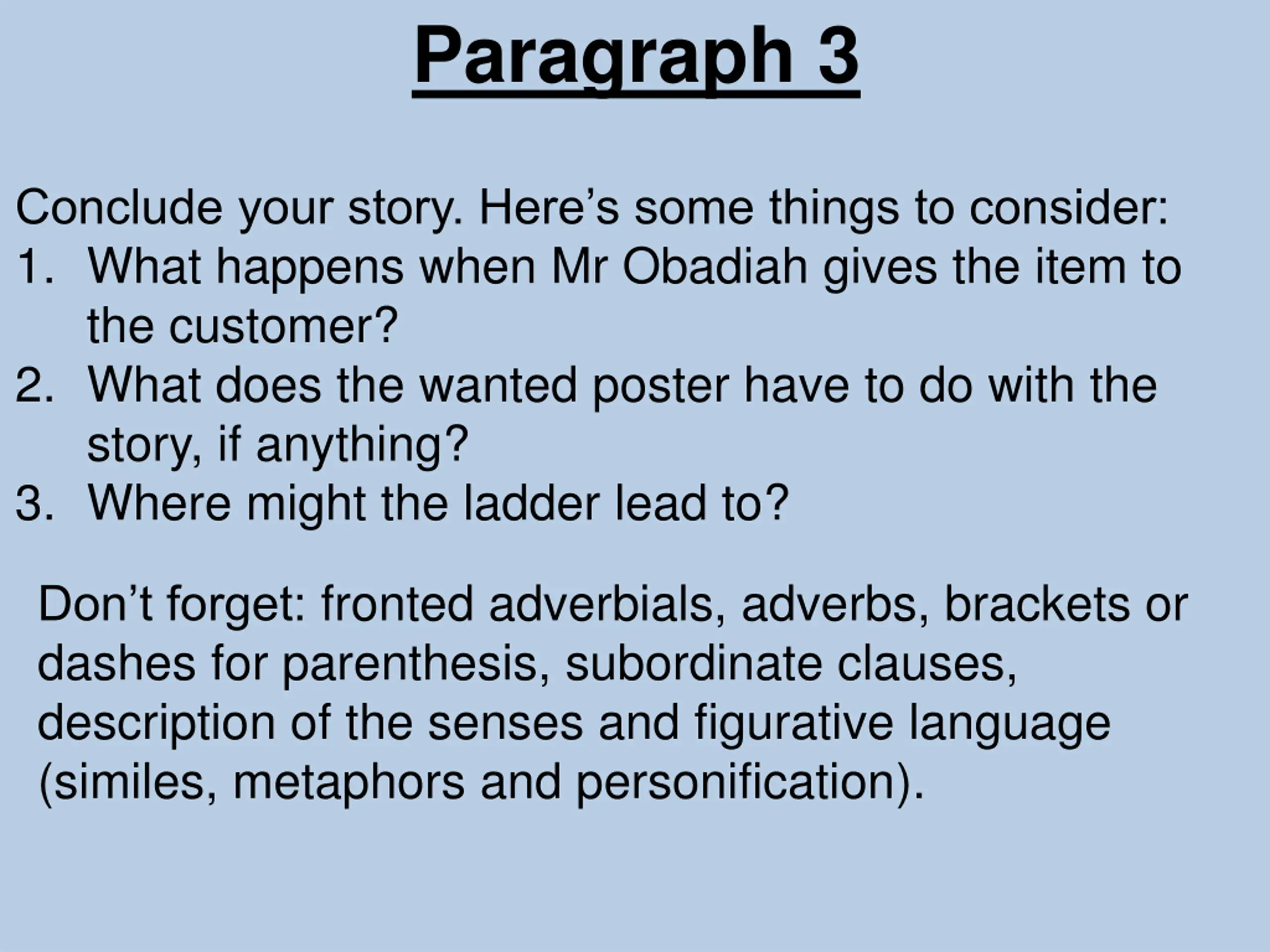 Paragraph 3

Conclude your story. Here’s some things to consider:
1. What happens when Mr Obadiah gives the item to the customer?
2. What does the wanted poster have to do with the story, if anything?
3. Where might the ladder lead to?

Don’t forget: fronted adverbials, adverbs, brackets or dashes for parenthesis, subordinate clauses, description of the senses and figurative language (similes, metaphors and personification).